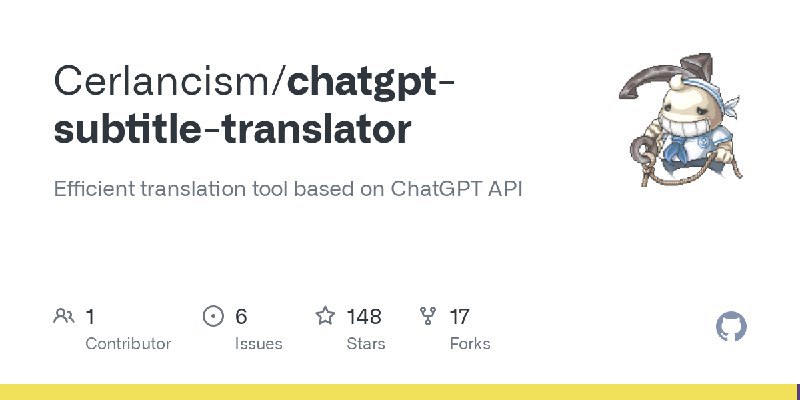 Cerlancism/chatgpt-subtitle-translator

Efficient translation tool based on ChatGPT API

1
Contributor

6
Issues

148
Stars

17
Forks